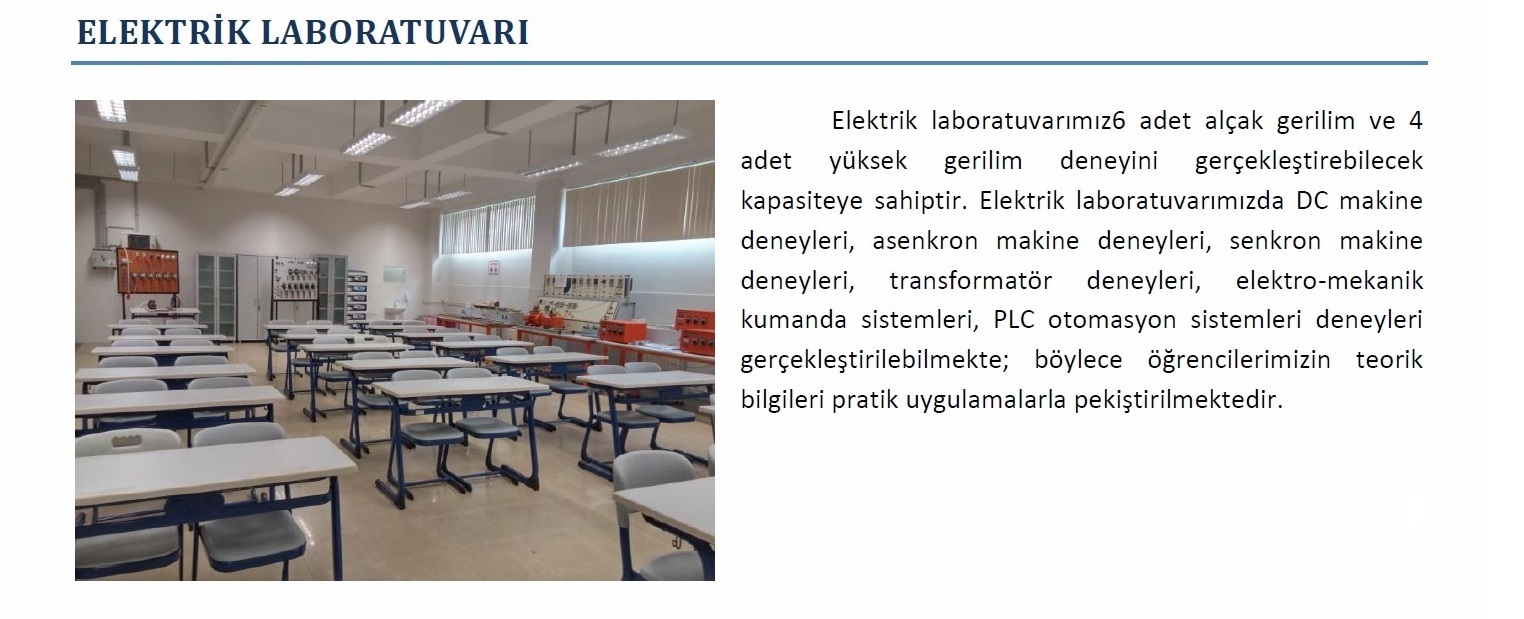 ELEKTRİK LABORATUVARI

Elektrik laboratuvarımız6 adet alçak gerilim ve 4 adet yüksek gerilim deneyini gerçekleştirebilecek kapasiteye sahiptir. Elektrik laboratuvarımızda DC makine deneyleri, asenkron makine deneyleri, senkron makine deneyleri, transformatör deneyleri, elektro-mekanik kumanda sistemleri, PLC otomasyon sistemleri deneyleri gerçekleştirilebilmekte; böylece öğrencilerimizin teorik bilgileri pratik uygulamalarla pekiştirilmektedir.